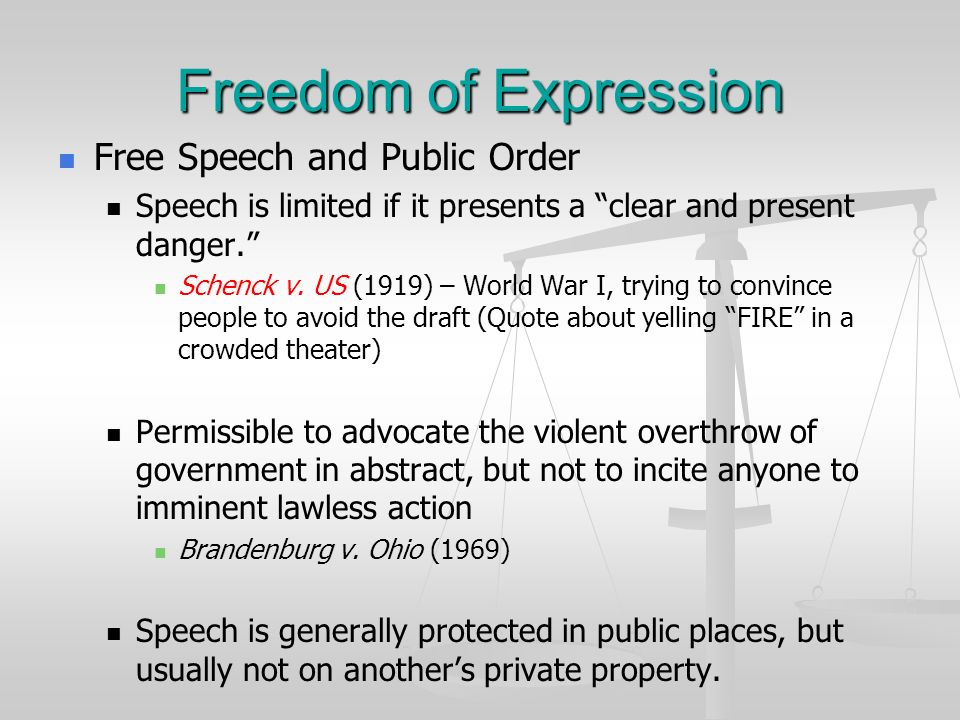 Freedom of Expression

Free Speech and Public Order

Speech is limited if it presents a “clear and present danger.”

Schenck v. US (1919) – World War I, trying to convince people to avoid the draft (Quote about yelling “FIRE” in a crowded theater)

Permissible to advocate the violent overthrow of government in abstract, but not to incite anyone to imminent lawless action

Brandenburg v. Ohio (1969)

Speech is generally protected in public places, but usually not on another’s private property.